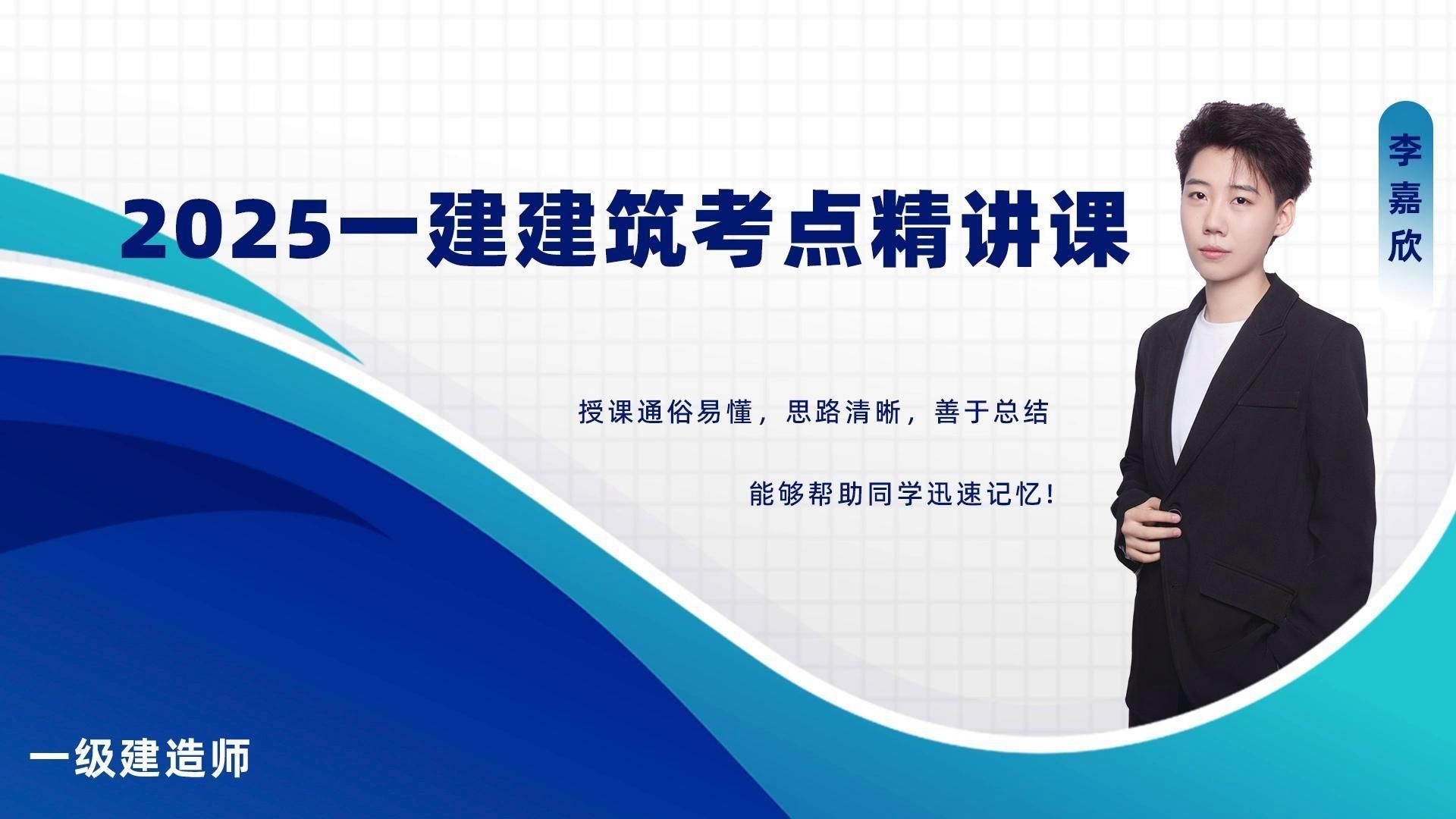 2025一建建筑考点精讲课

李嘉欣

授课通俗易懂，思路清晰，善于总结

能够帮助同学迅速记忆！

一级建造师